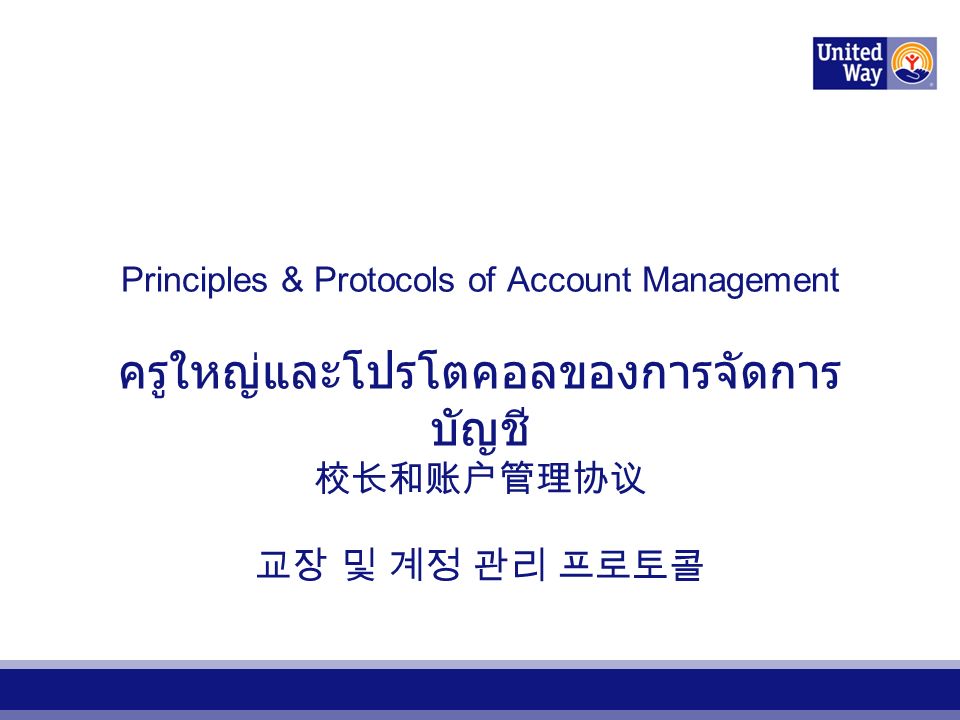 United Way

Principles & Protocols of Account Management

ครูใหญ่และโปรโตคอลของการจัดการบัญชี

校长和账户管理协议

교장 및 계정 관리 프로토콜